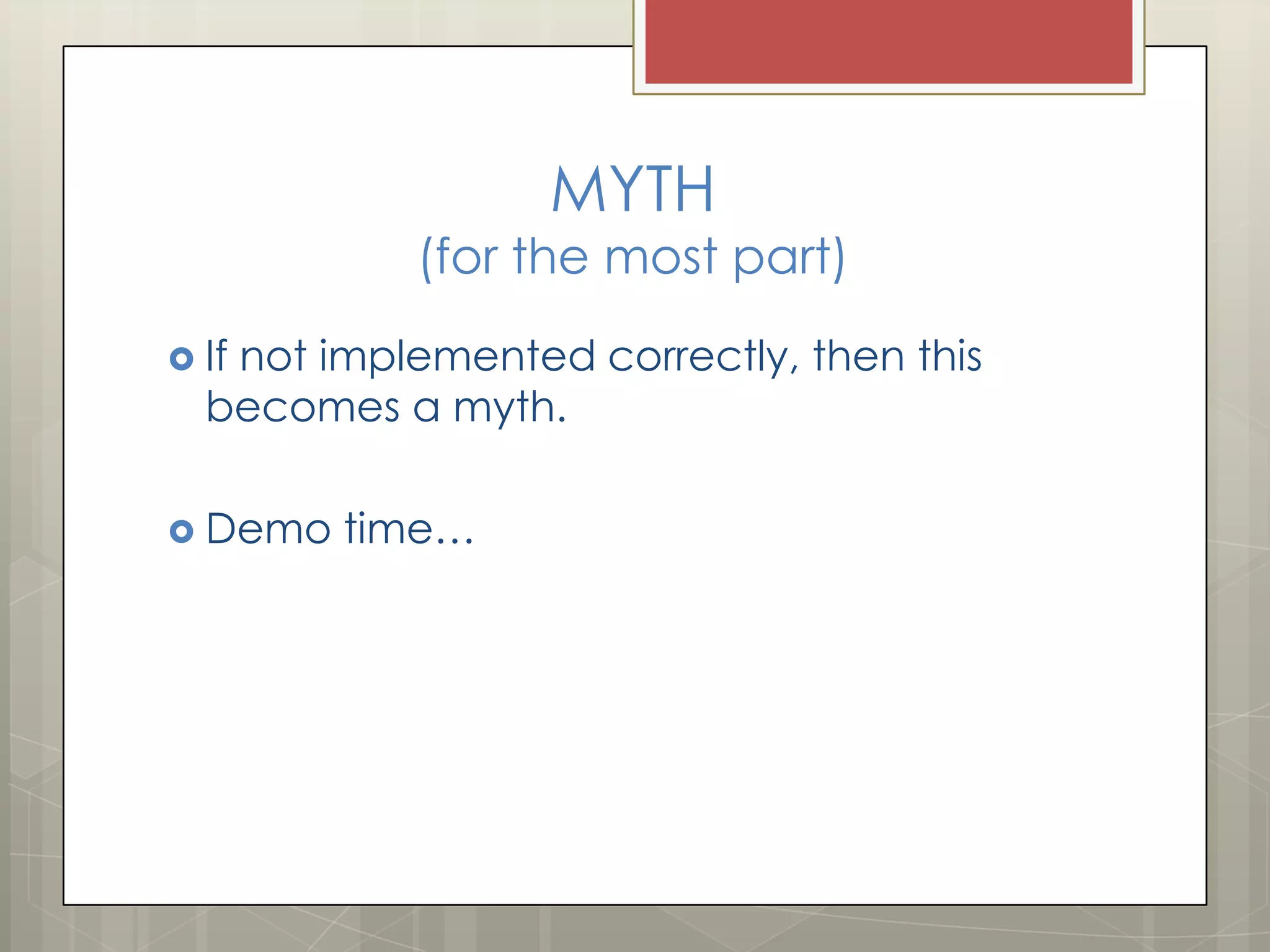 MYTH
(for the most part)

If not implemented correctly, then this becomes a myth.

Demo time…